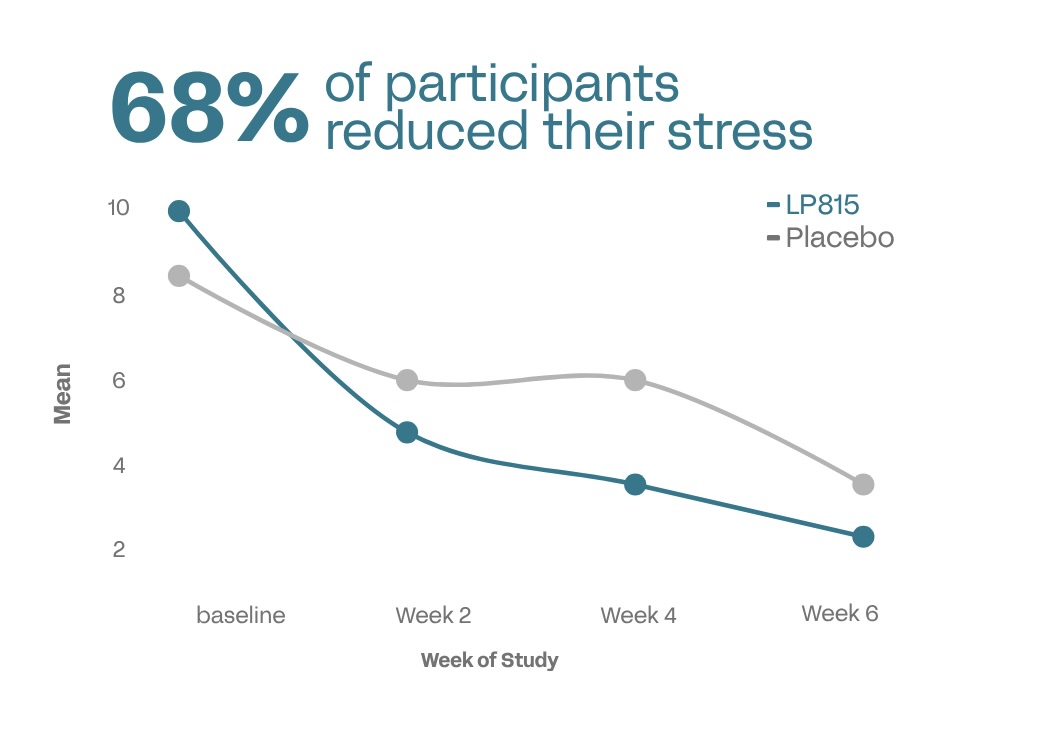 68% of participants reduced their stress

LP815
Placebo

10
8
6
4
2

Mean

baseline
Week 2
Week 4
Week 6

Week of Study